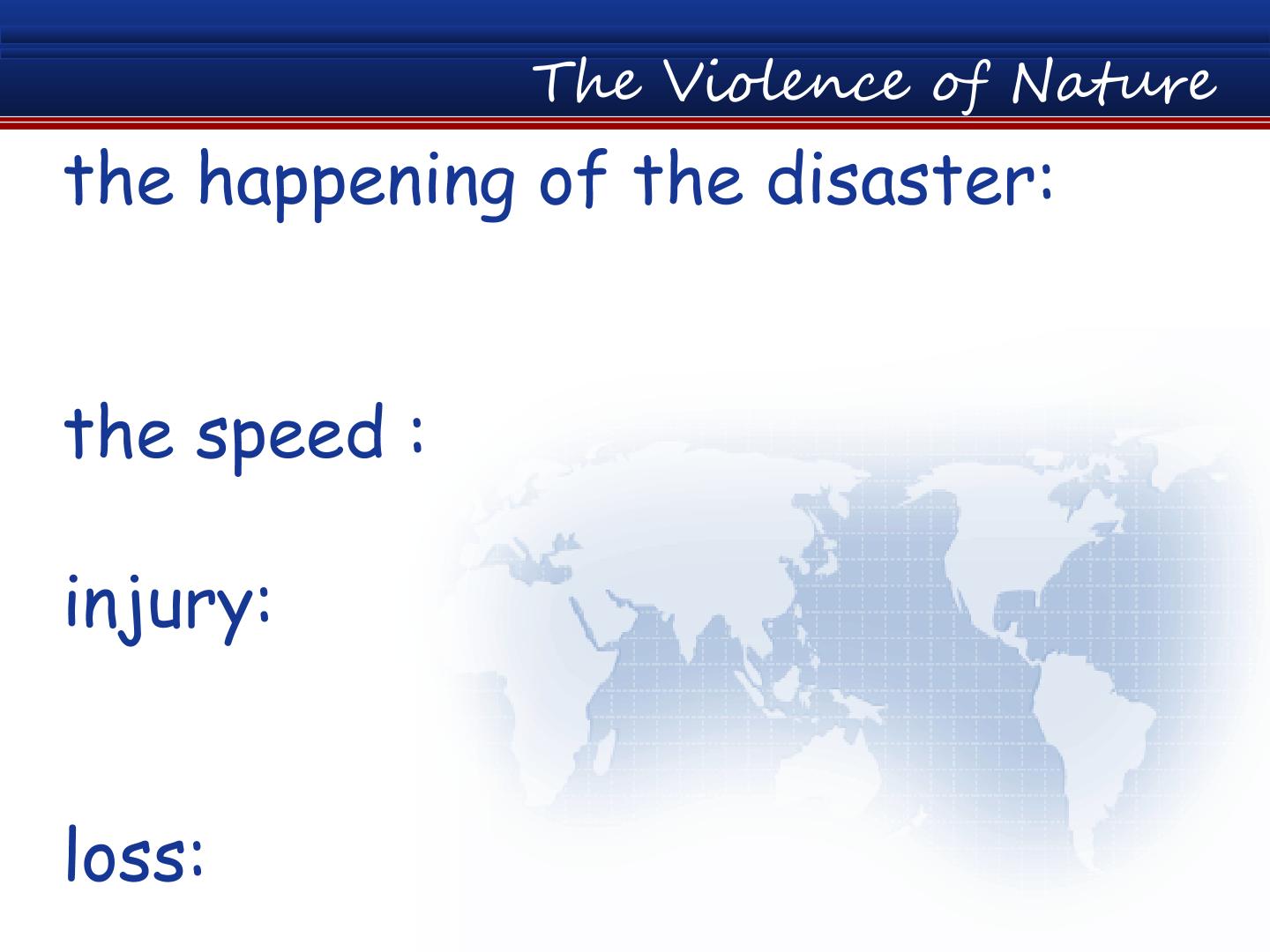 The Violence of Nature

the happening of the disaster:

the speed :

injury:

loss: